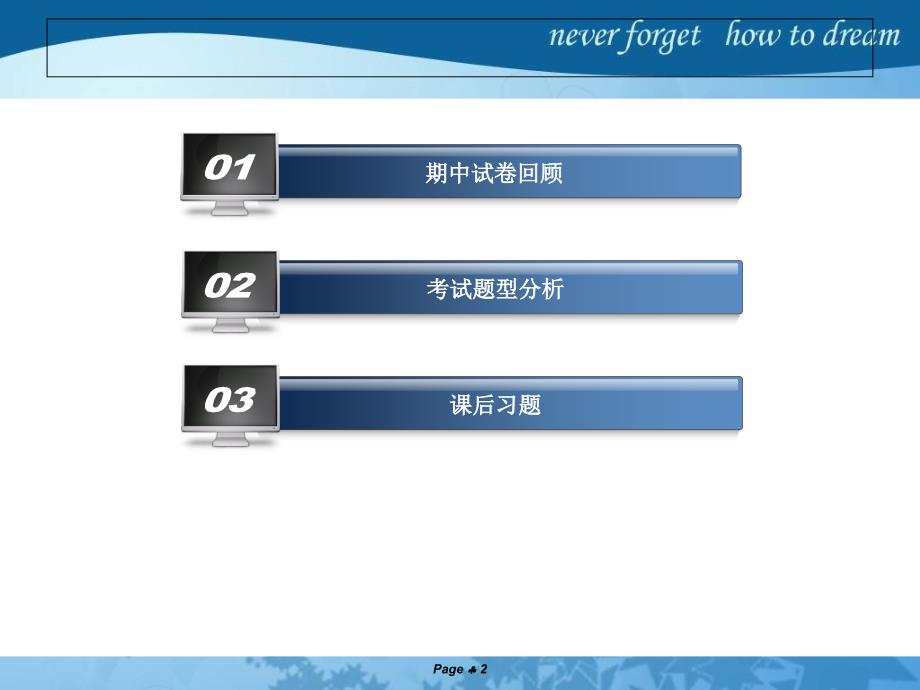 never forget how to dream

01 期中试卷回顾

02 考试题型分析

03 课后习题

Page ♣ 2